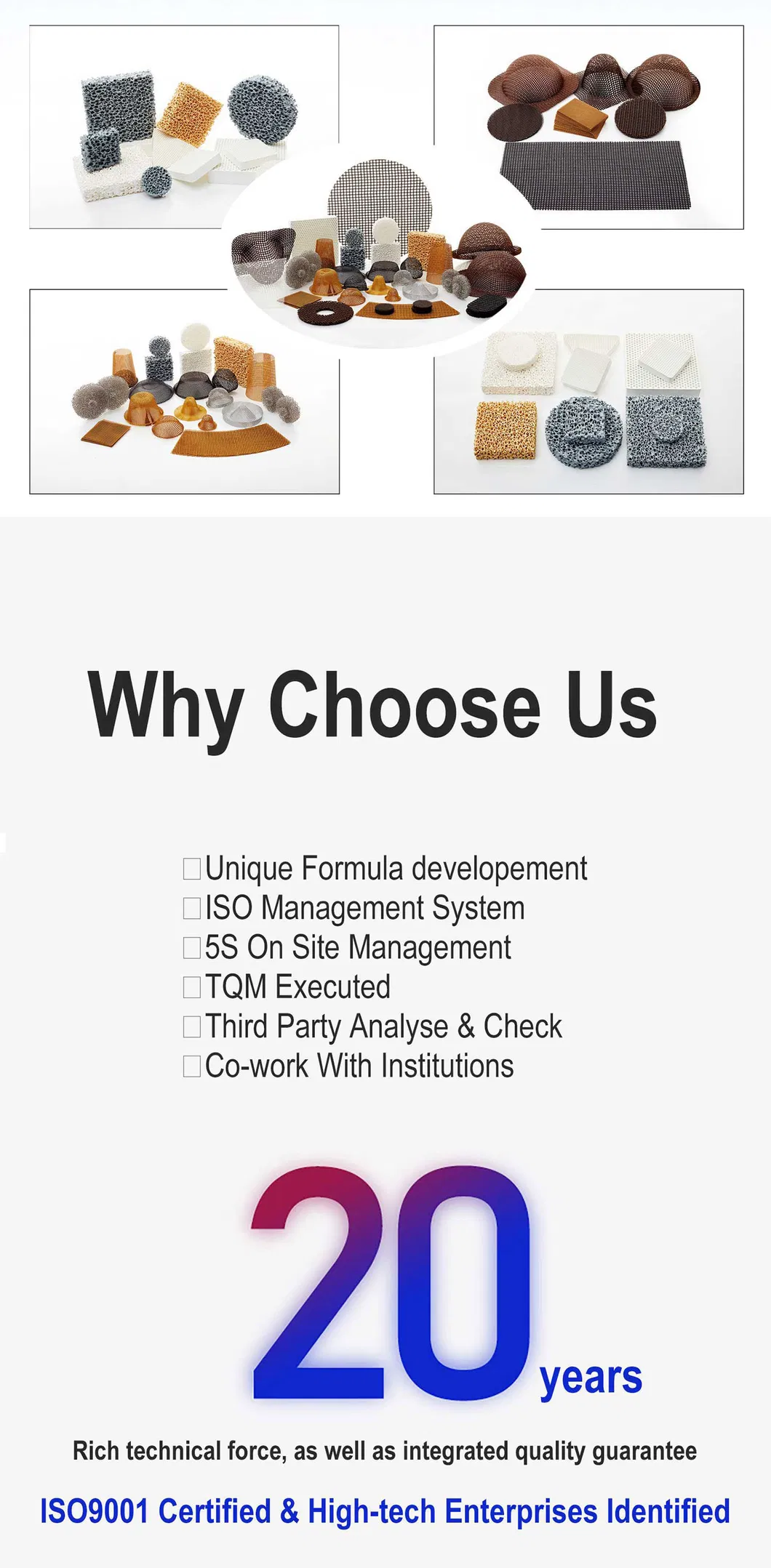 Why Choose Us

□Unique Formula developement
□ISO Management System
□5S On Site Management
□TQM Executed
□Third Party Analyse & Check
□Co-work With Institutions

20 years

Rich technical force, as well as integrated quality guarantee

ISO9001 Certified & High-tech Enterprises Identified